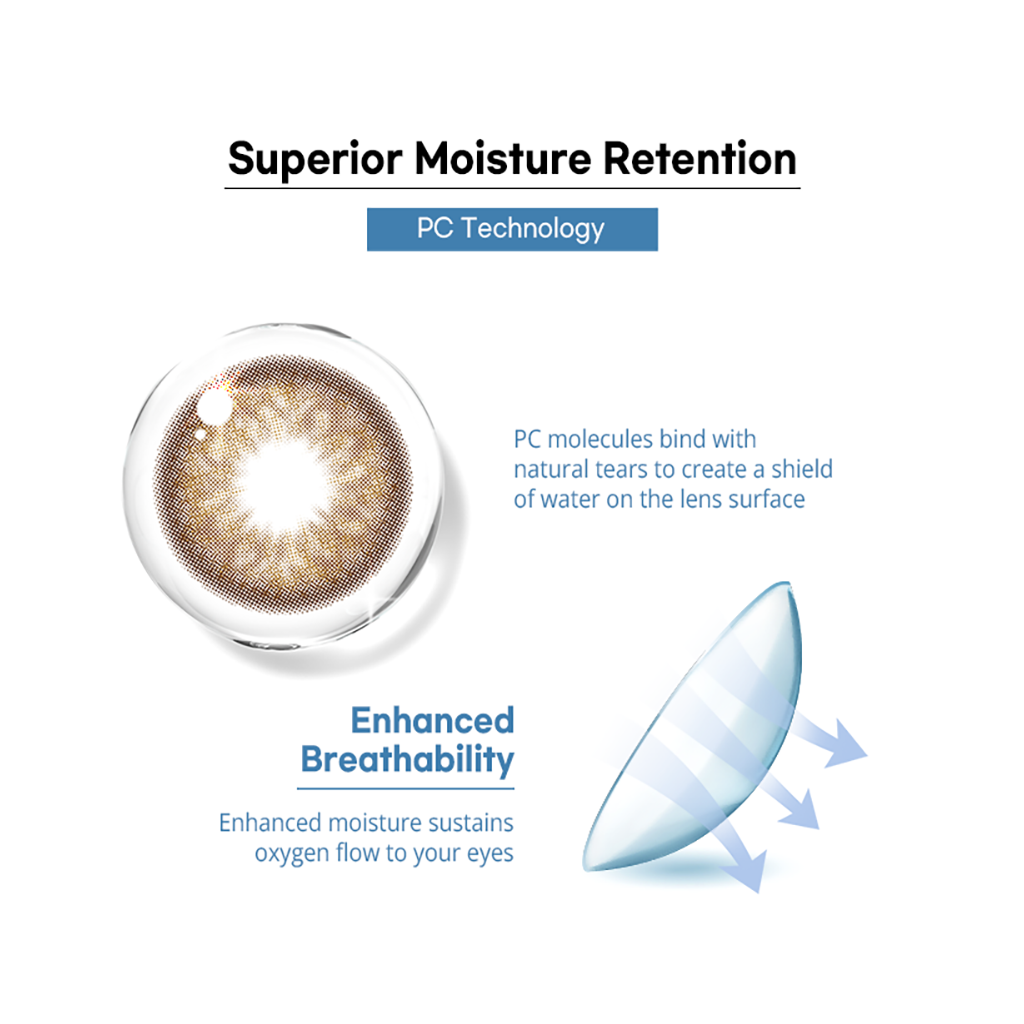 Superior Moisture Retention

PC Technology

PC molecules bind with natural tears to create a shield of water on the lens surface

Enhanced Breathability

Enhanced moisture sustains oxygen flow to your eyes